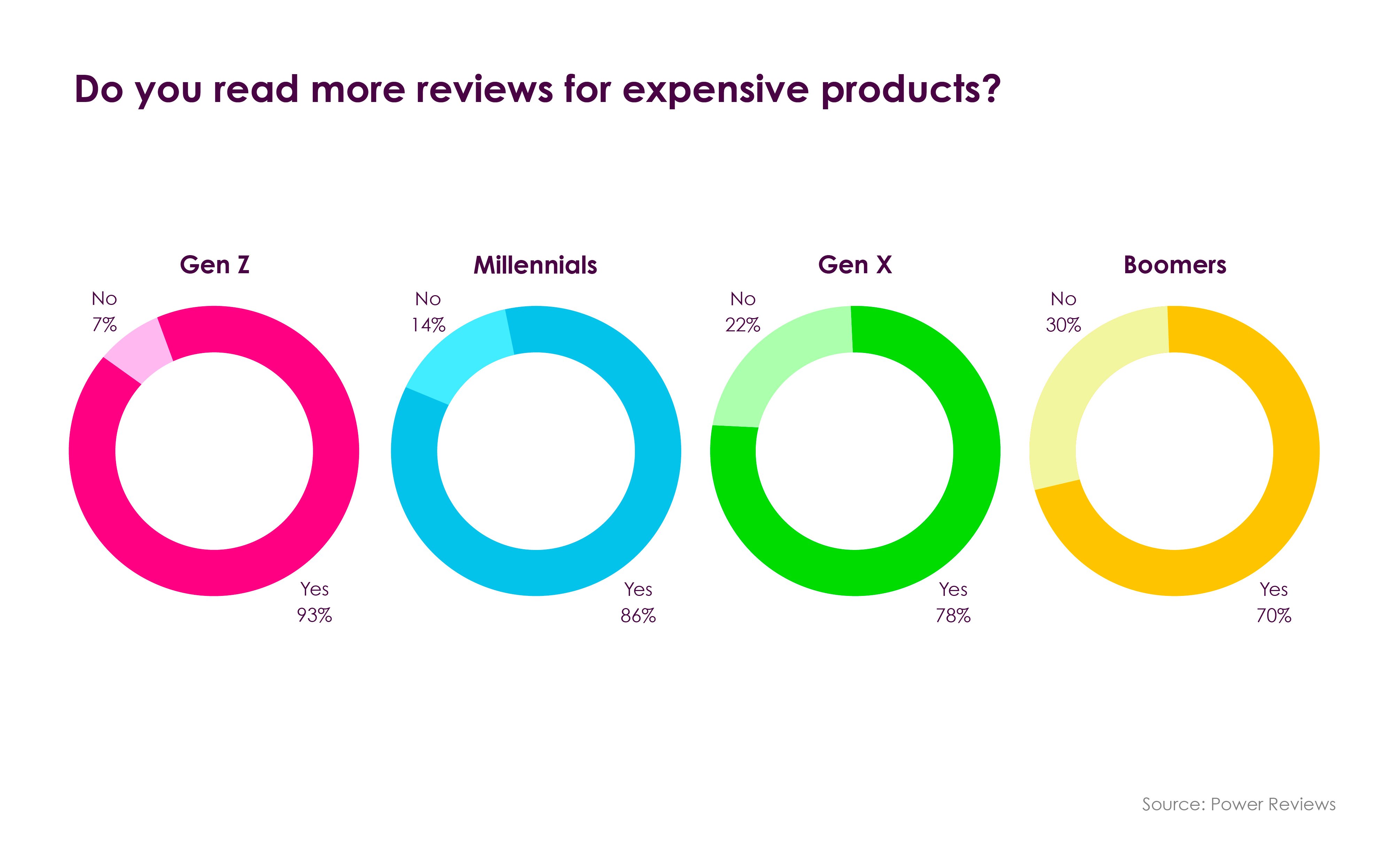 Do you read more reviews for expensive products?

Gen Z
No
7%
Yes
93%

Millennials
No
14%
Yes
86%

Gen X
No
22%
Yes
78%

Boomers
No
30%
Yes
70%

Source: Power Reviews